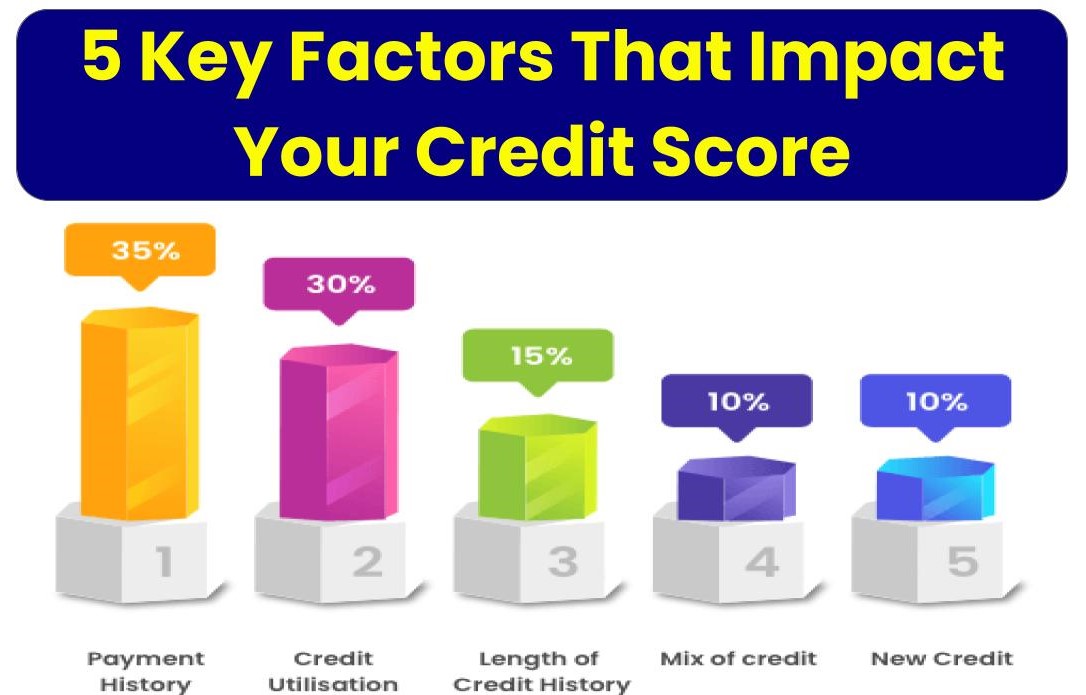 5 Key Factors That Impact Your Credit Score

35%
30%
15%
10%
10%

1
2
3
4
5

Payment History
Credit Utilisation
Length of Credit History
Mix of credit
New Credit